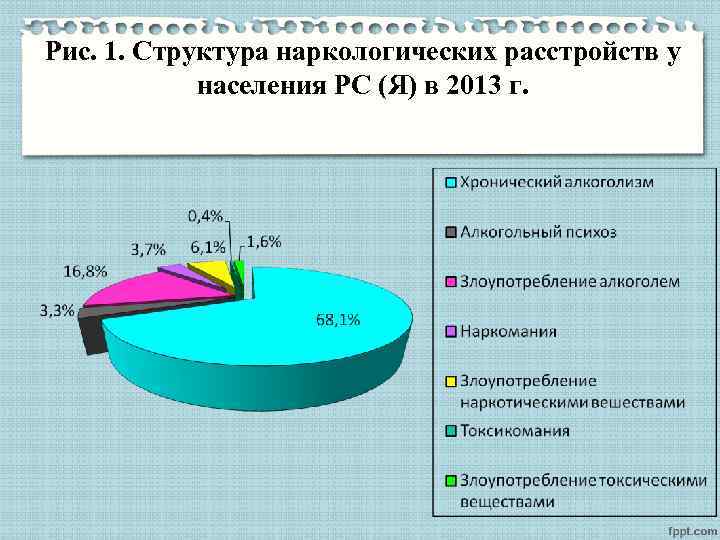 Рис. 1. Структура наркологических расстройств у населения РС (Я) в 2013 г.

0,4%
3,7%
6,1%
1,6%
16,8%
3,3%
68,1%

Хронический алкоголизм
Алкогольный психоз
Злоупотребление алкоголем
Наркомания
Злоупотребление наркотическими вешествами
Токсикомания
Злоупотребление токсическими веществами

fppt.com